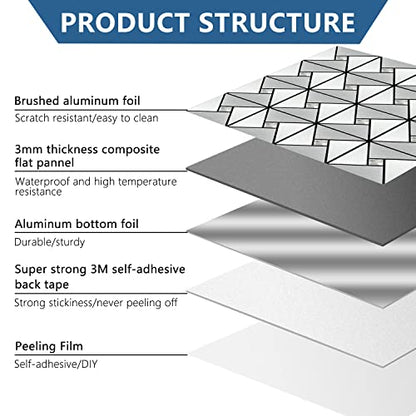 PRODUCT STRUCTURE

Brushed aluminum foil

Scratch resistant/easy to clean

3mm thickness composite flat pannel

Waterproof and high temperature resistance

Aluminum bottom foil

Durable/sturdy

Super strong 3M self-adhesive back tape

Strong stickiness/never peeling off

Peeling Film

Self-adhesive/DIY